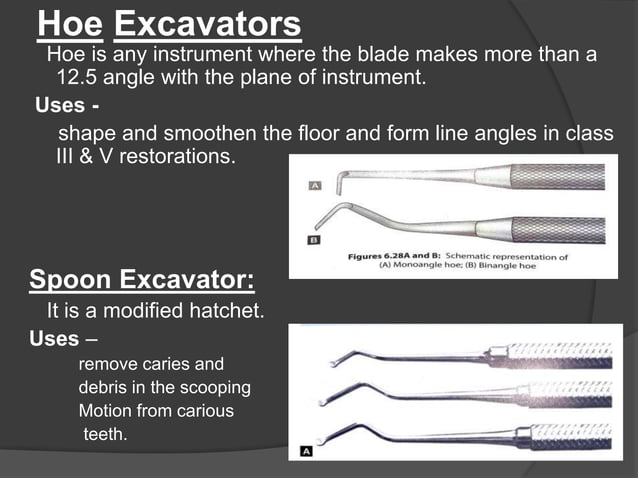 Hoe Excavators

Hoe is any instrument where the blade makes more than a 12.5 angle with the plane of instrument.

Uses -

shape and smoothen the floor and form line angles in class III & V restorations.

A

B

Figures 6.28A and B: Schematic representation of (A) Monoangle hoe; (B) Binangle hoe

Spoon Excavator:

It is a modified hatchet.

Uses –

remove caries and debris in the scooping Motion from carious teeth.

A